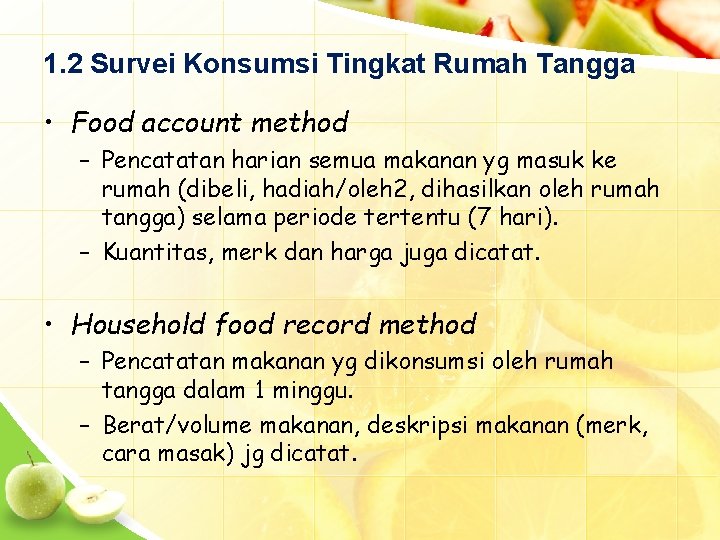 1.2 Survei Konsumsi Tingkat Rumah Tangga

• Food account method
– Pencatatan harian semua makanan yg masuk ke rumah (dibeli, hadiah/oleh2, dihasilkan oleh rumah tangga) selama periode tertentu (7 hari).
– Kuantitas, merk dan harga juga dicatat.

• Household food record method
– Pencatatan makanan yg dikonsumsi oleh rumah tangga dalam 1 minggu.
– Berat/volume makanan, deskripsi makanan (merk, cara masak) jg dicatat.